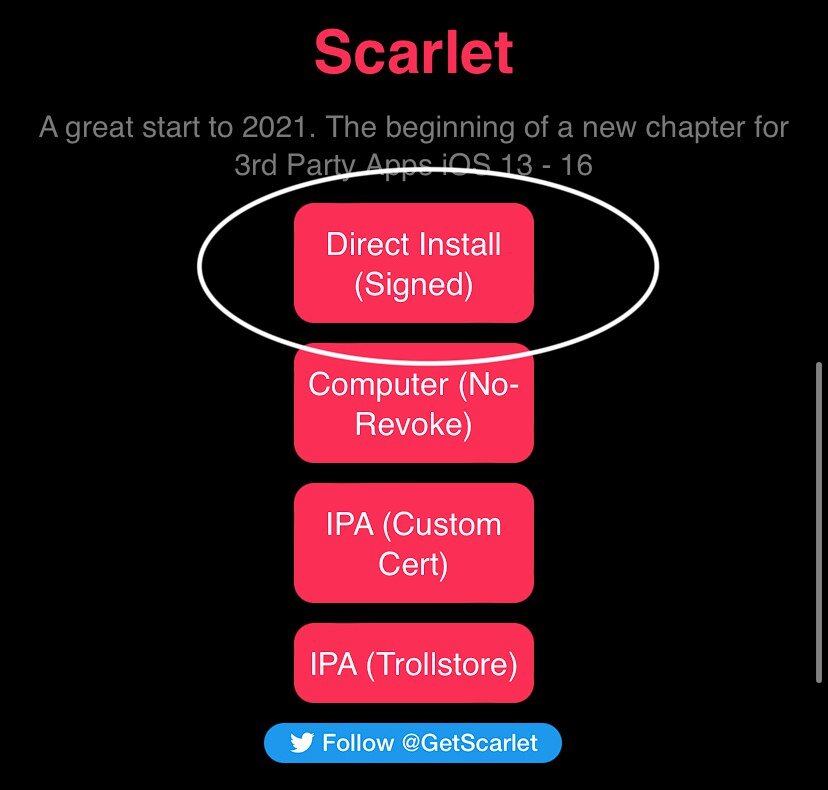 Scarlet

A great start to 2021. The beginning of a new chapter for 3rd Party Apps iOS 13 - 16

Direct Install (Signed)

Computer (No-Revoke)

IPA (Custom Cert)

IPA (Trollstore)

Follow @GetScarlet